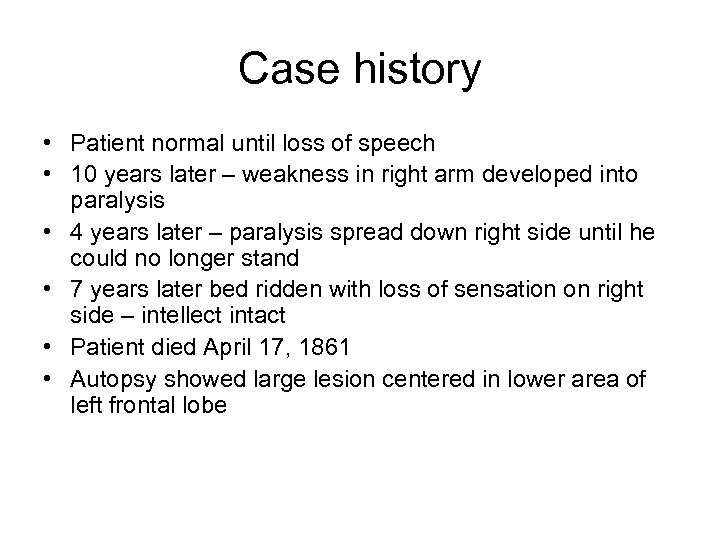 Case history

• Patient normal until loss of speech
• 10 years later – weakness in right arm developed into paralysis
• 4 years later – paralysis spread down right side until he could no longer stand
• 7 years later bed ridden with loss of sensation on right side – intellect intact
• Patient died April 17, 1861
• Autopsy showed large lesion centered in lower area of left frontal lobe